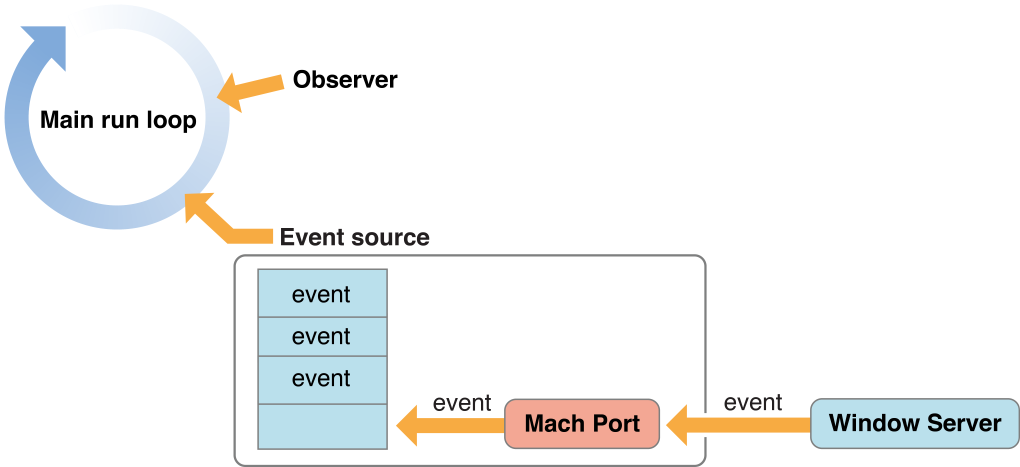 Main run loop

Observer

Event source

event
event
event

event

Mach Port

event

Window Server